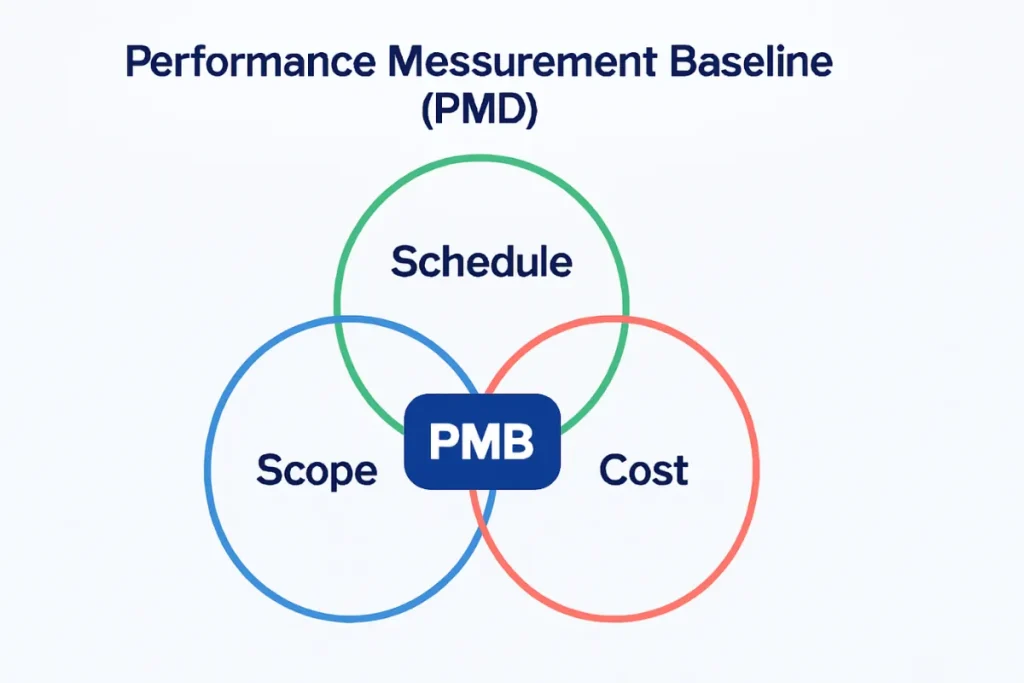 Performance Messurement Baseline
(PMD)

Schedule

Scope

PMB

Cost